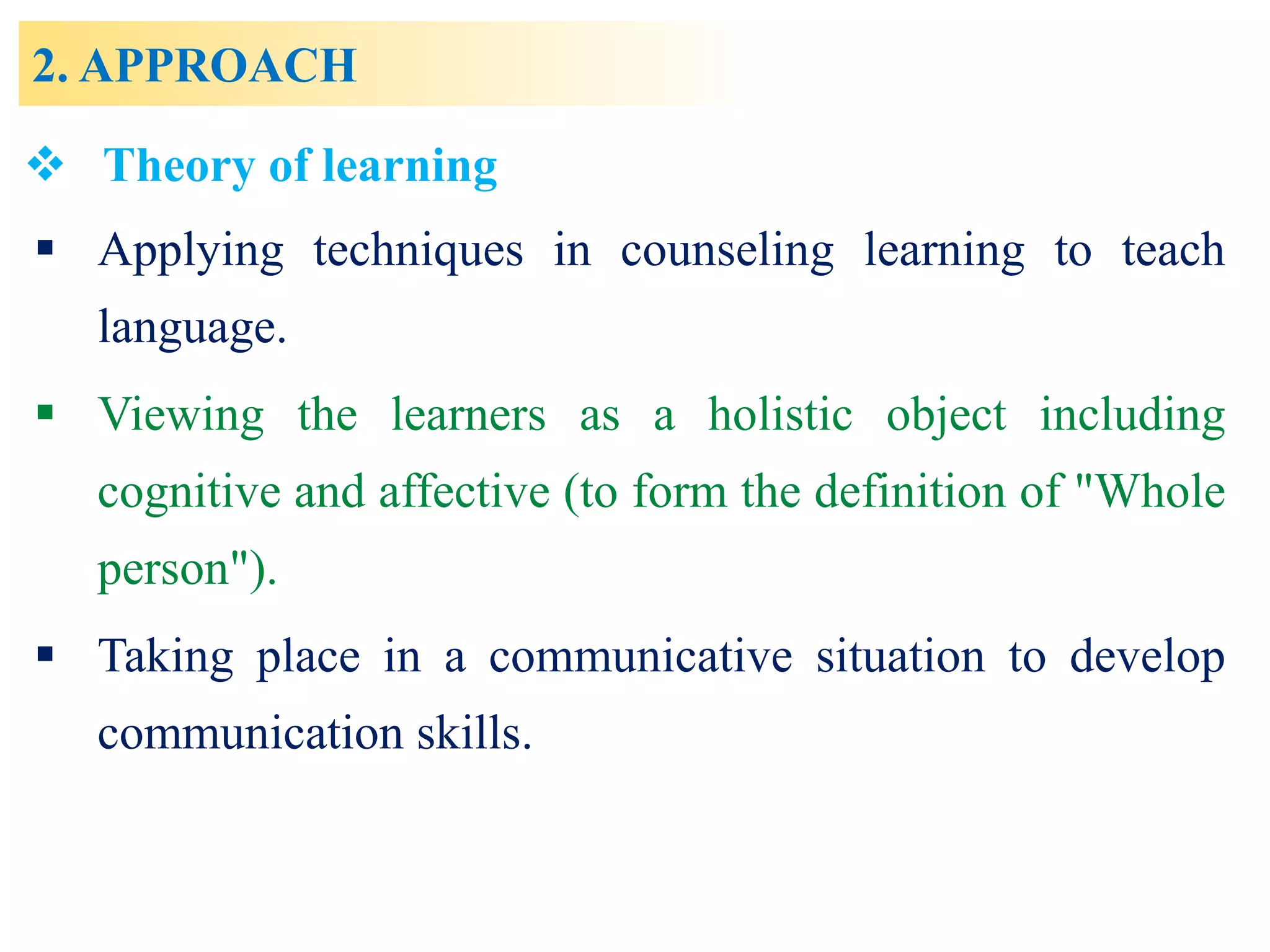 2. APPROACH

❖ Theory of learning

▪ Applying techniques in counseling learning to teach language.

▪ Viewing the learners as a holistic object including cognitive and affective (to form the definition of "Whole person").

▪ Taking place in a communicative situation to develop communication skills.